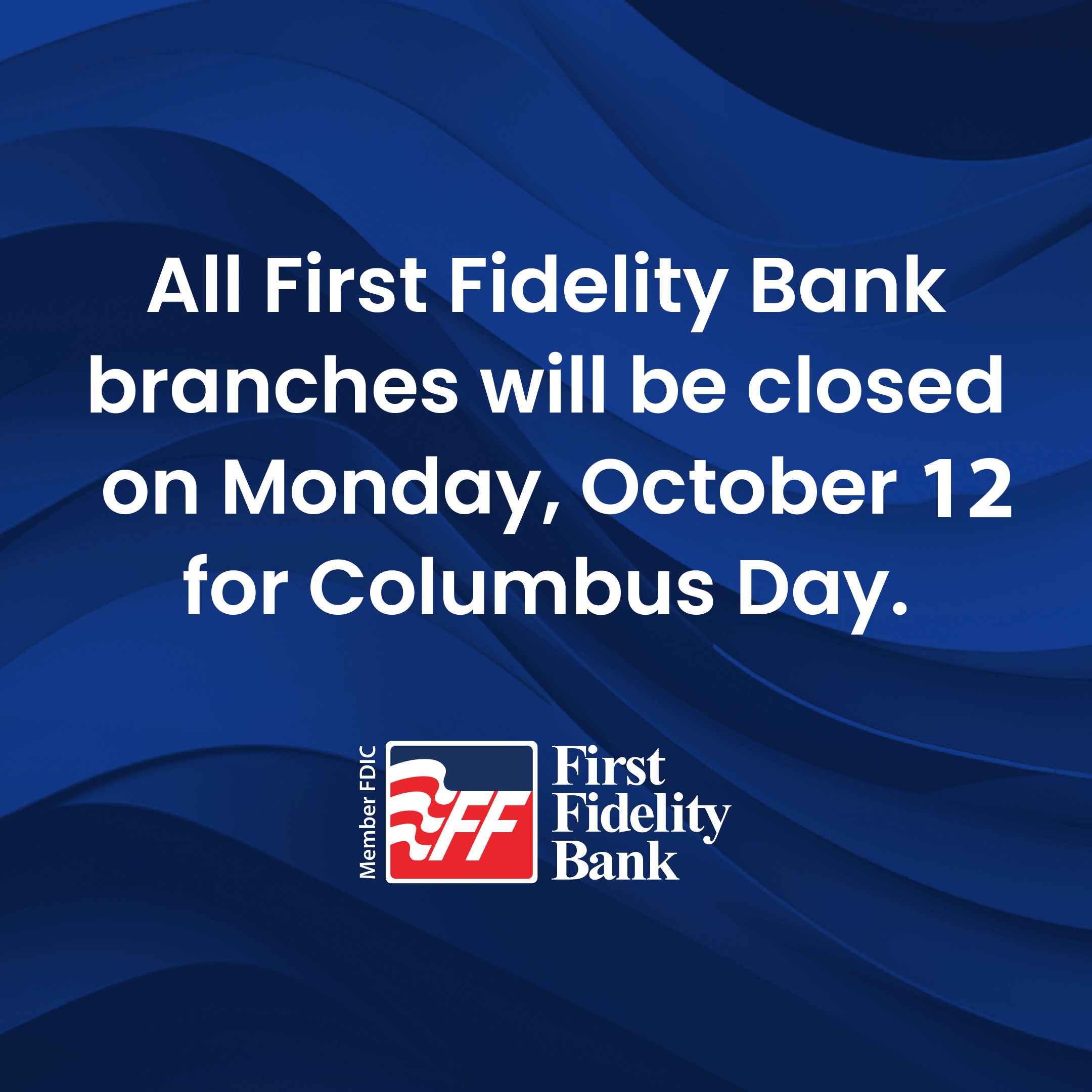 All First Fidelity Bank branches will be closed on Monday, October 12 for Columbus Day.

Member FDIC

FF

First
Fidelity
Bank